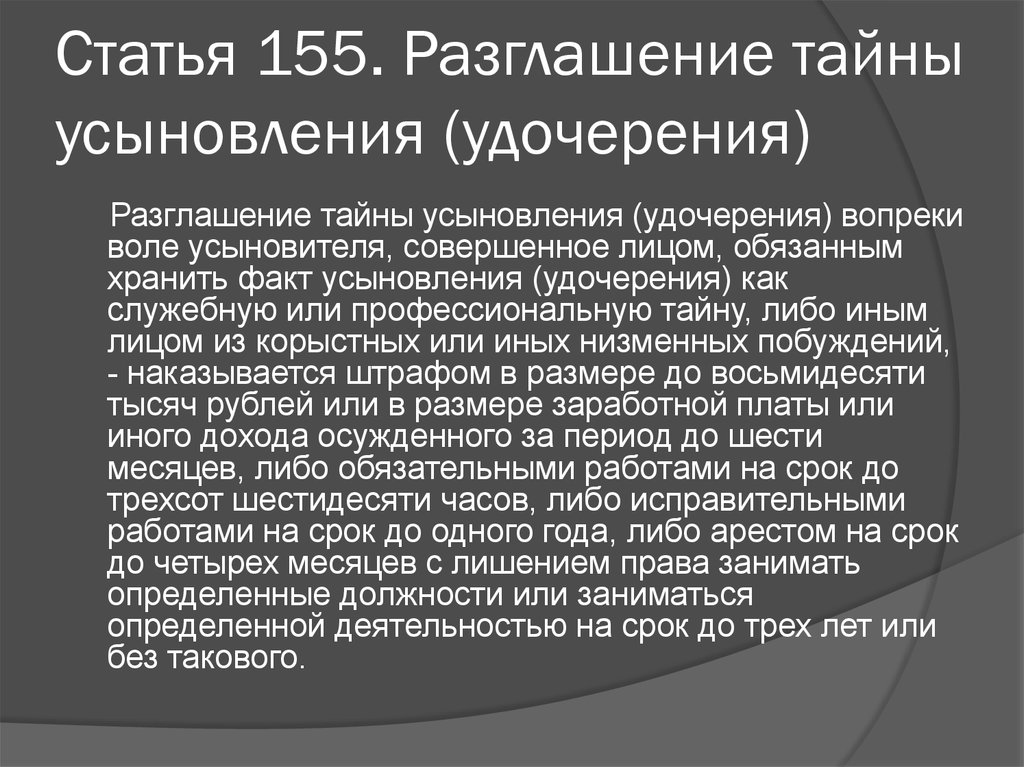 Статья 155. Разглашение тайны усыновления (удочерения)

Разглашение тайны усыновления (удочерения) вопреки воле усыновителя, совершенное лицом, обязанным хранить факт усыновления (удочерения) как служебную или профессиональную тайну, либо иным лицом из корыстных или иных низменных побуждений, - наказывается штрафом в размере до восьмидесяти тысяч рублей или в размере заработной платы или иного дохода осужденного за период до шести месяцев, либо обязательными работами на срок до трехсот шестидесяти часов, либо исправительными работами на срок до одного года, либо арестом на срок до четырех месяцев с лишением права занимать определенные должности или заниматься определенной деятельностью на срок до трех лет или без такового.